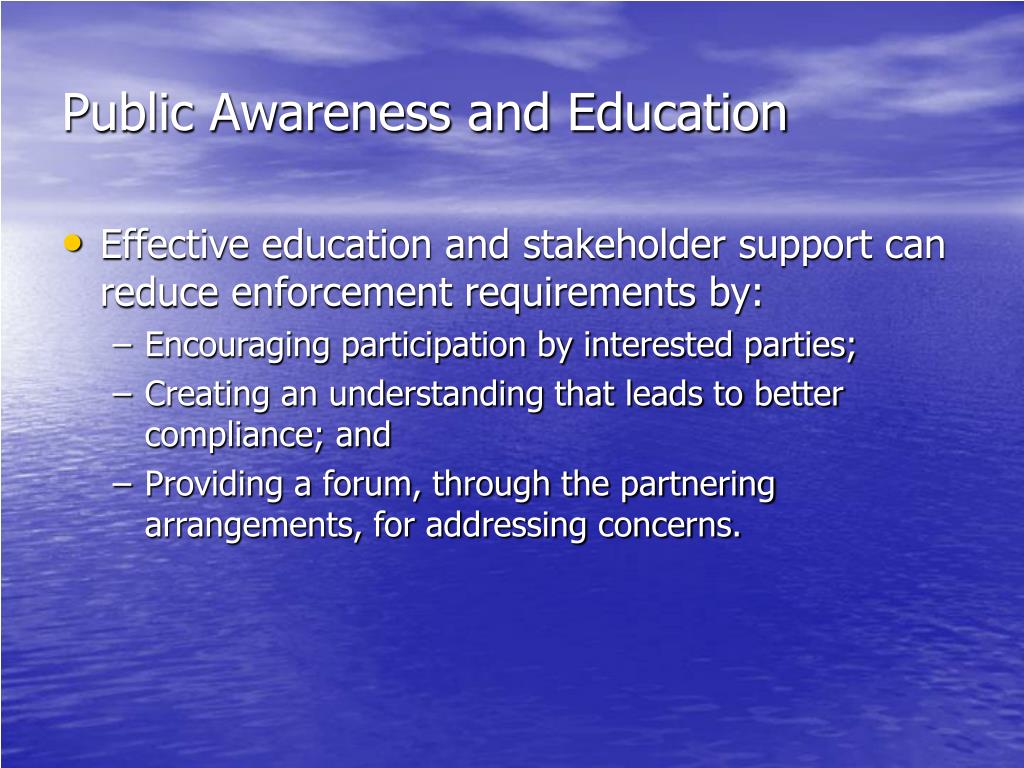 Public Awareness and Education

• Effective education and stakeholder support can reduce enforcement requirements by:
– Encouraging participation by interested parties;
– Creating an understanding that leads to better compliance; and
– Providing a forum, through the partnering arrangements, for addressing concerns.